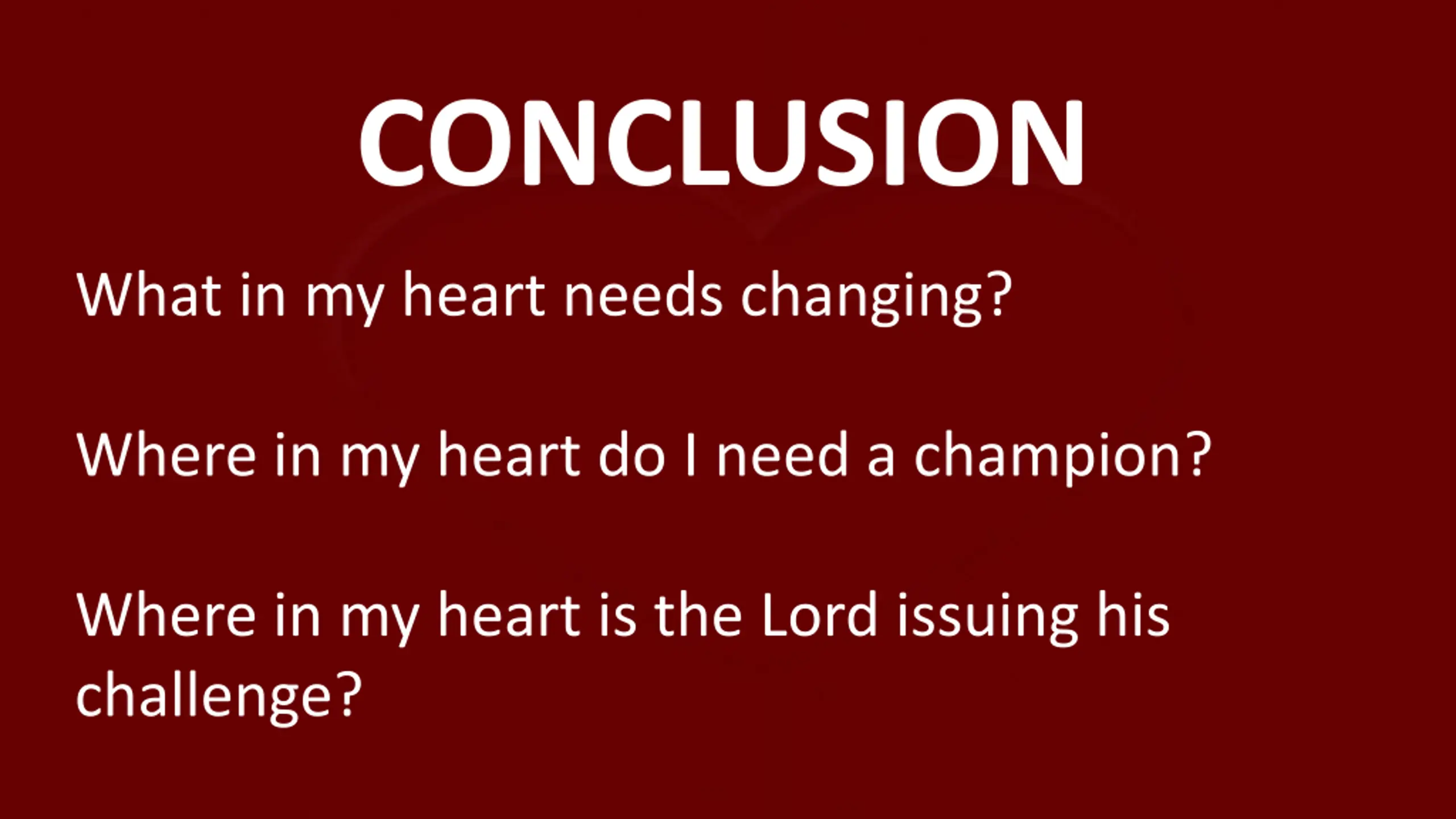 CONCLUSION

What in my heart needs changing?

Where in my heart do I need a champion?

Where in my heart is the Lord issuing his challenge?